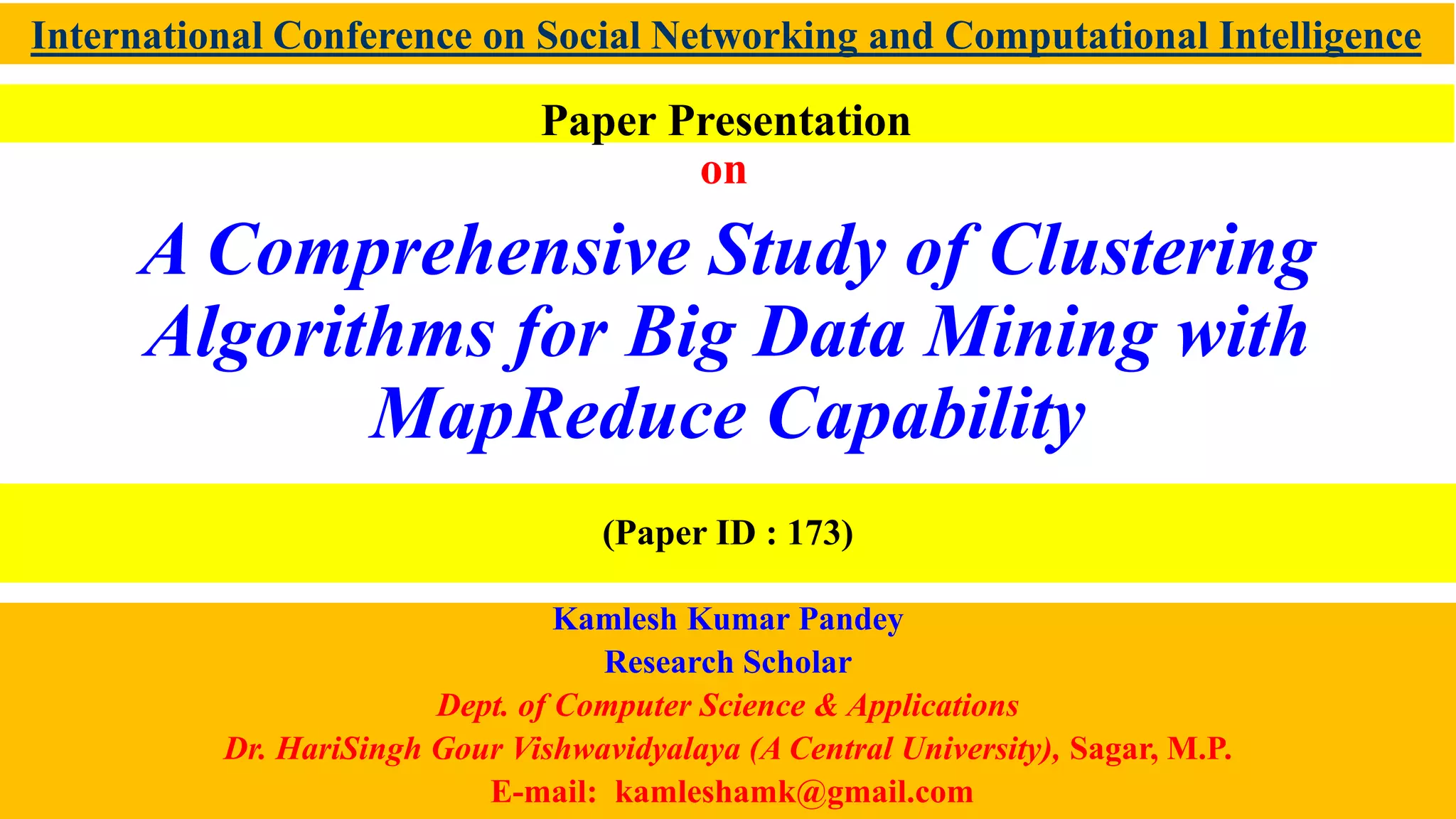 International Conference on Social Networking and Computational Intelligence

Paper Presentation
on

A Comprehensive Study of Clustering Algorithms for Big Data Mining with MapReduce Capability

(Paper ID : 173)

Kamlesh Kumar Pandey
Research Scholar
Dept. of Computer Science & Applications
Dr. HariSingh Gour Vishwavidyalaya (A Central University), Sagar, M.P.
E-mail: kamleshamk@gmail.com